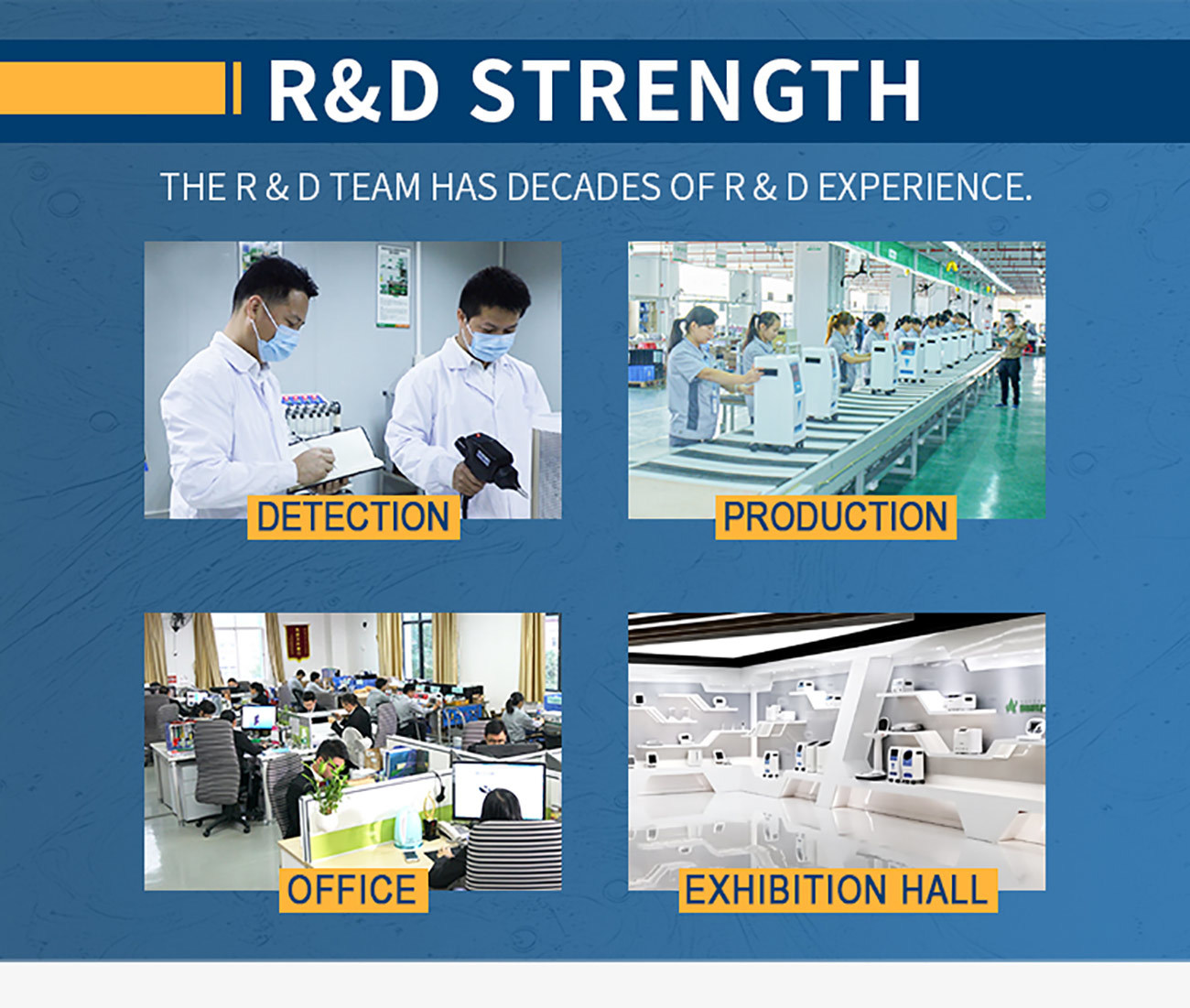 R&D STRENGTH

THE R & D TEAM HAS DECADES OF R & D EXPERIENCE.

DETECTION

PRODUCTION

OFFICE

EXHIBITION HALL